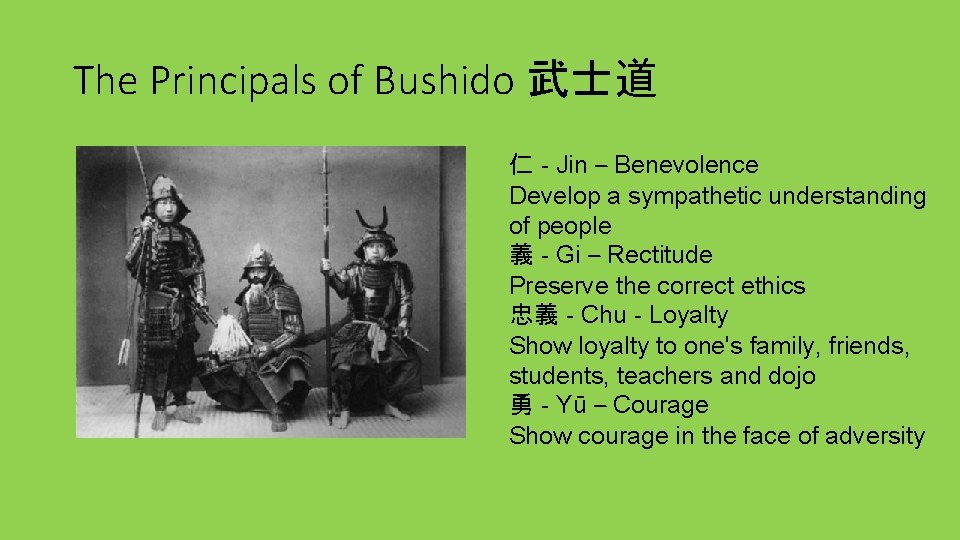 The Principals of Bushido 武士道

仁 - Jin – Benevolence
Develop a sympathetic understanding of people
義 - Gi – Rectitude
Preserve the correct ethics
忠義 - Chu - Loyalty
Show loyalty to one's family, friends, students, teachers and dojo
勇 - Yū – Courage
Show courage in the face of adversity